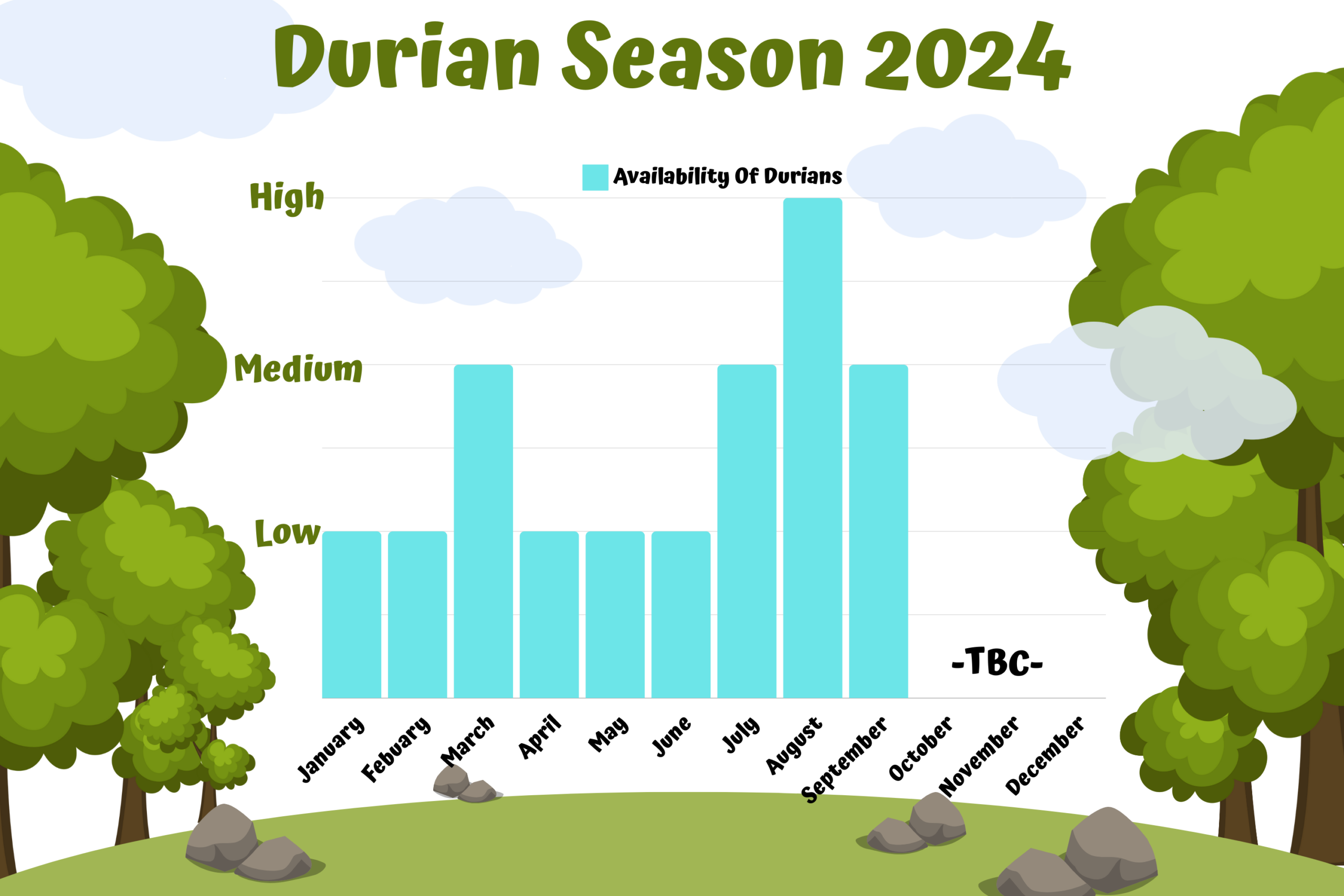 Durian Season 2024

Availability Of Durians

High
Medium
Low

-TBC-

January
Febuary
March
April
May
June
July
August
September
October
November
December